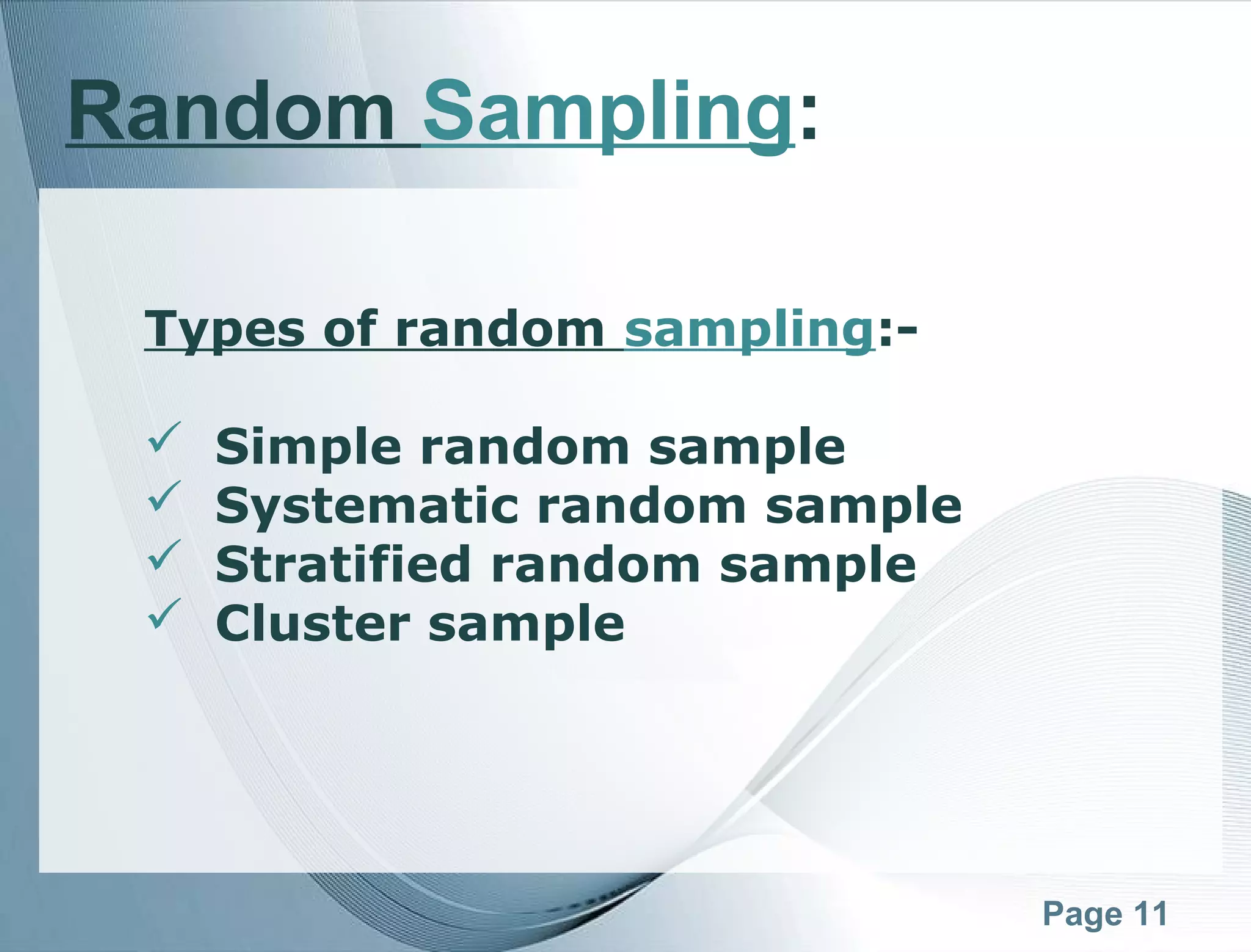 Random Sampling:

Types of random sampling:-

✓ Simple random sample
✓ Systematic random sample
✓ Stratified random sample
✓ Cluster sample

Page 11